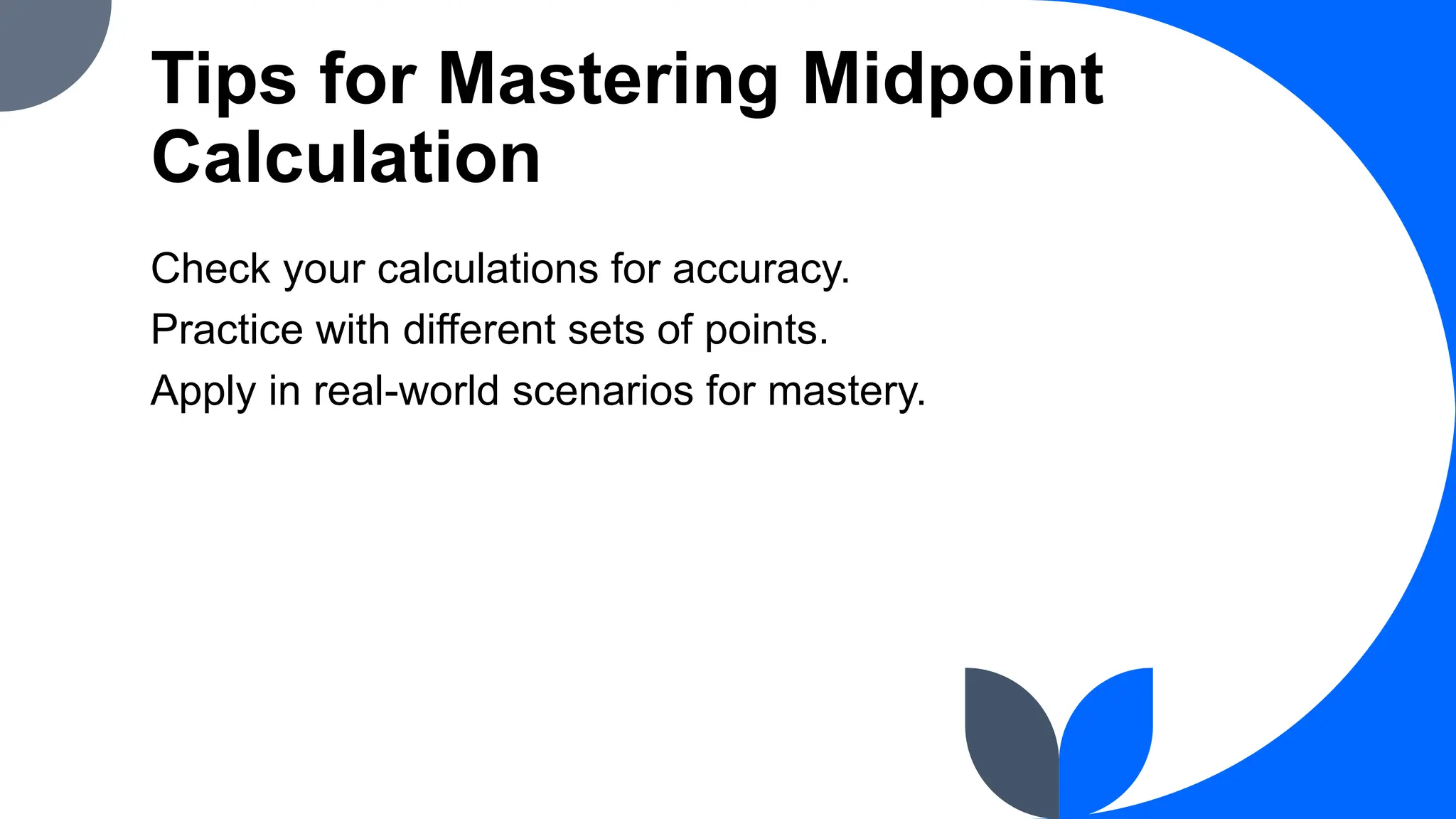 Tips for Mastering Midpoint Calculation

Check your calculations for accuracy.

Practice with different sets of points.

Apply in real-world scenarios for mastery.